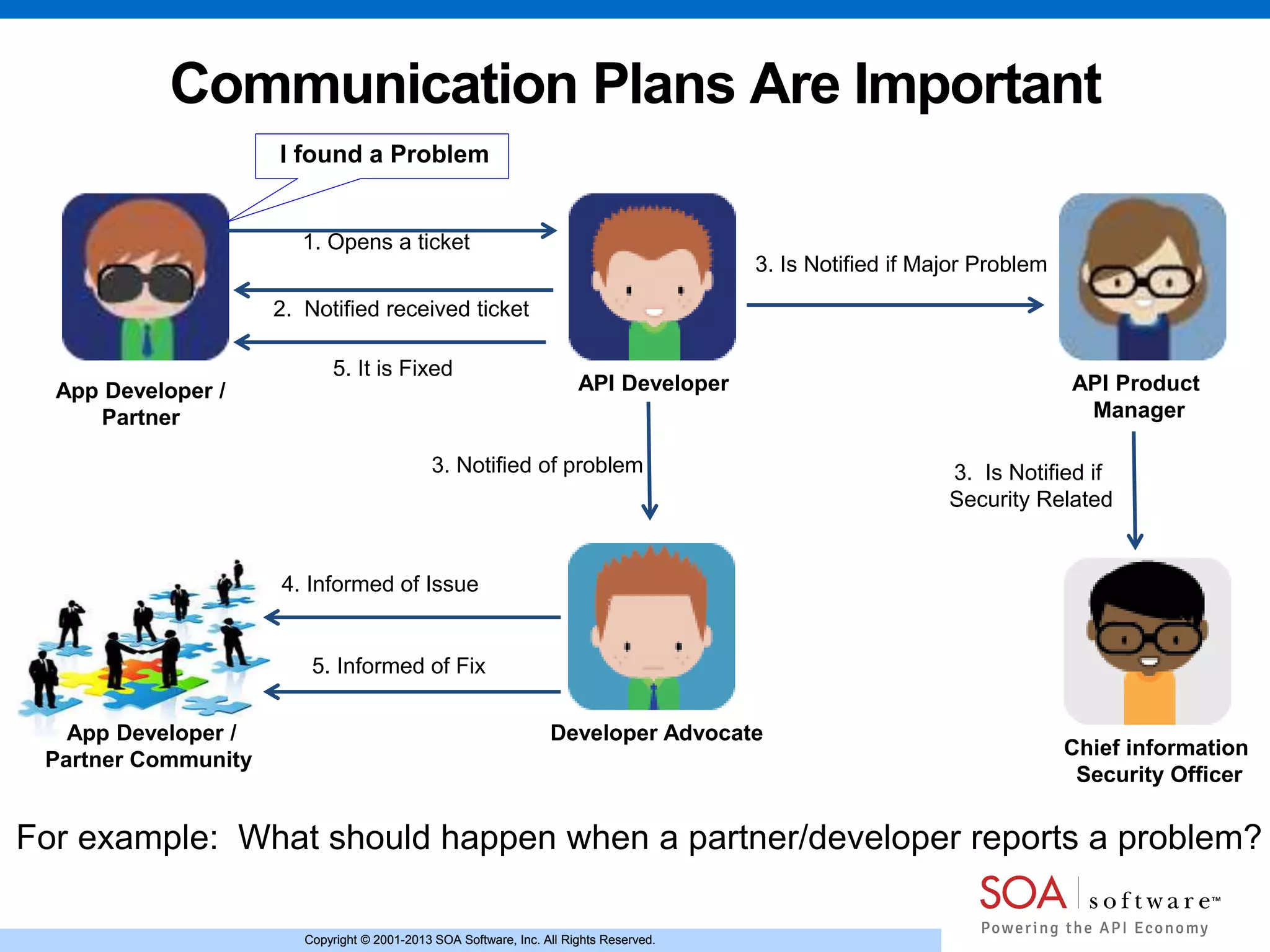 Communication Plans Are Important

I found a Problem

1. Opens a ticket

2. Notified received ticket

5. It is Fixed

App Developer / Partner

API Developer

3. Is Notified if Major Problem

API Product Manager

3. Notified of problem

3. Is Notified if Security Related

4. Informed of Issue

5. Informed of Fix

App Developer / Partner Community

Developer Advocate

Chief information Security Officer

For example: What should happen when a partner/developer reports a problem?

SOA software™
Powering the API Economy

Copyright © 2001-2013 SOA Software, Inc. All Rights Reserved.